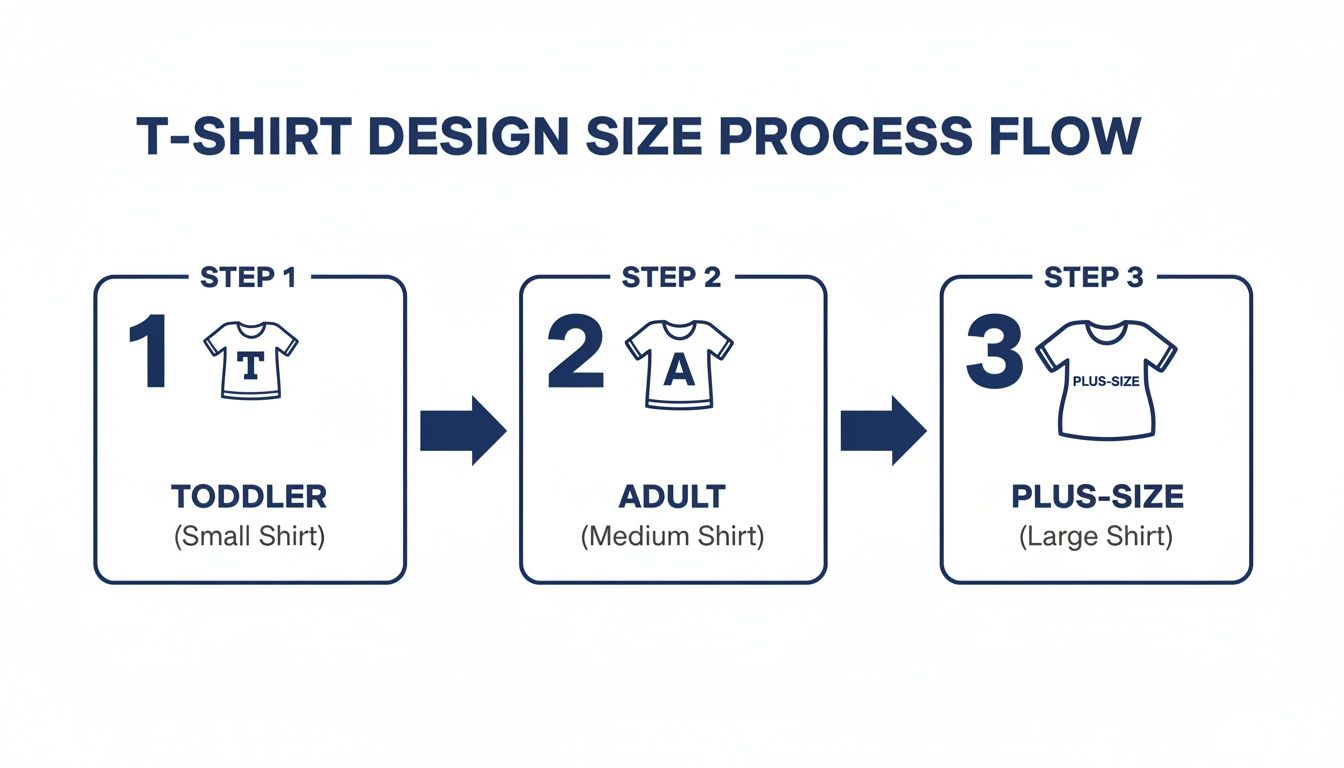 T-SHIRT DESIGN SIZE PROCESS FLOW

STEP 1
1
T
TODDLER
(Small Shirt)

STEP 2
2
A
ADULT
(Medium Shirt)

STEP 3
3
PLUS-SIZE
PLUS-SIZE
(Large Shirt)